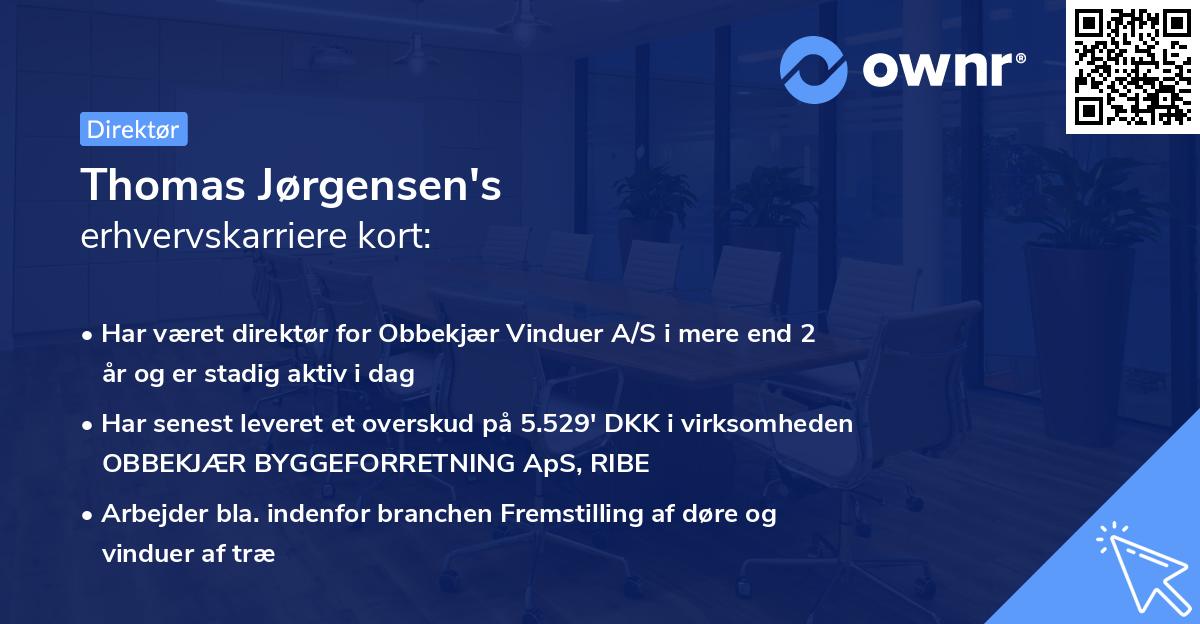 ownr®

Direktør

Thomas Jørgensen's
erhvervskarriere kort:

• Har været direktør for Obbekjær Vinduer A/S i mere end 2 år og er stadig aktiv i dag

• Har senest leveret et overskud på 5.529' DKK i virksomheden OBBEKJÆR BYGGEFORRETNING ApS, RIBE

• Arbejder bla. indenfor branchen Fremstilling af døre og vinduer af træ